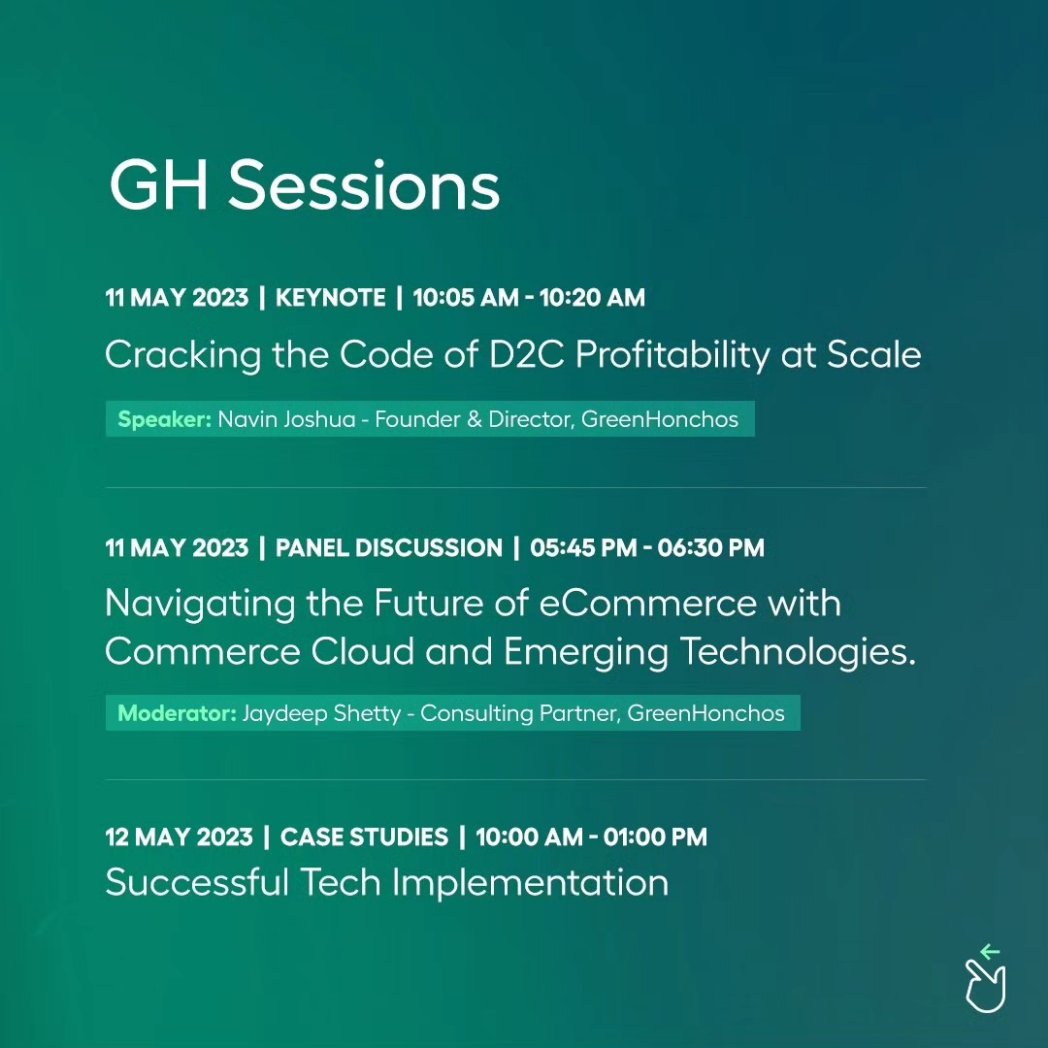 GH Sessions

11 MAY 2023 | KEYNOTE | 10:05 AM - 10:20 AM

Cracking the Code of D2C Profitability at Scale

Speaker: Navin Joshua - Founder & Director, GreenHonchos

11 MAY 2023 | PANEL DISCUSSION | 05:45 PM - 06:30 PM

Navigating the Future of eCommerce with Commerce Cloud and Emerging Technologies.

Moderator: Jaydeep Shetty - Consulting Partner, GreenHonchos

12 MAY 2023 | CASE STUDIES | 10:00 AM - 01:00 PM

Successful Tech Implementation